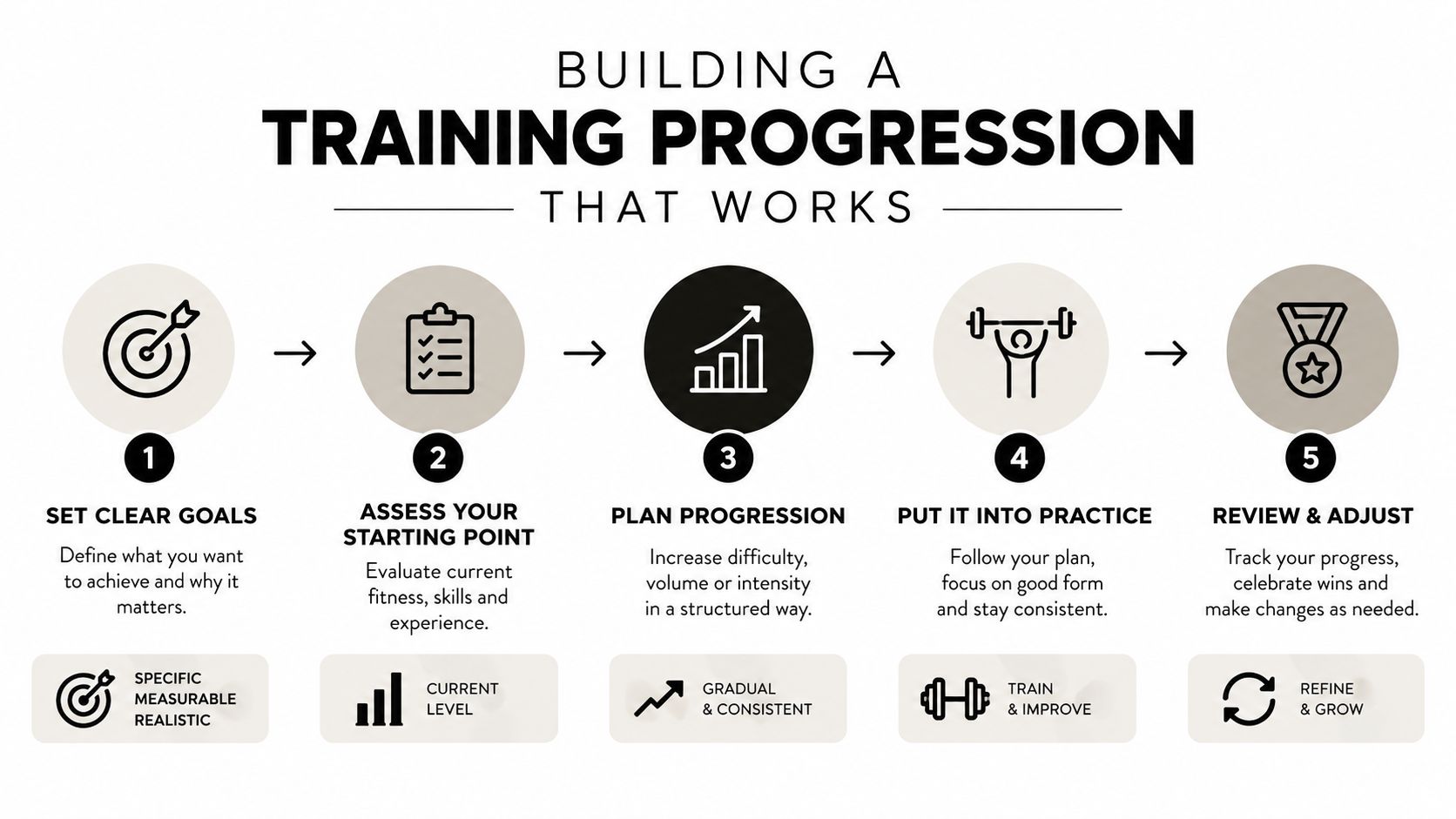 BUILDING A
TRAINING PROGRESSION
THAT WORKS

1
SET CLEAR GOALS
Define what you want to achieve and why it matters.
SPECIFIC
MEASURABLE
REALISTIC

2
ASSESS YOUR STARTING POINT
Evaluate current fitness, skills and experience.
CURRENT LEVEL

3
PLAN PROGRESSION
Increase difficulty, volume or intensity in a structured way.
GRADUAL & CONSISTENT

4
PUT IT INTO PRACTICE
Follow your plan, focus on good form and stay consistent.
TRAIN & IMPROVE

5
REVIEW & ADJUST
Track your progress, celebrate wins and make changes as needed.
REFINE & GROW